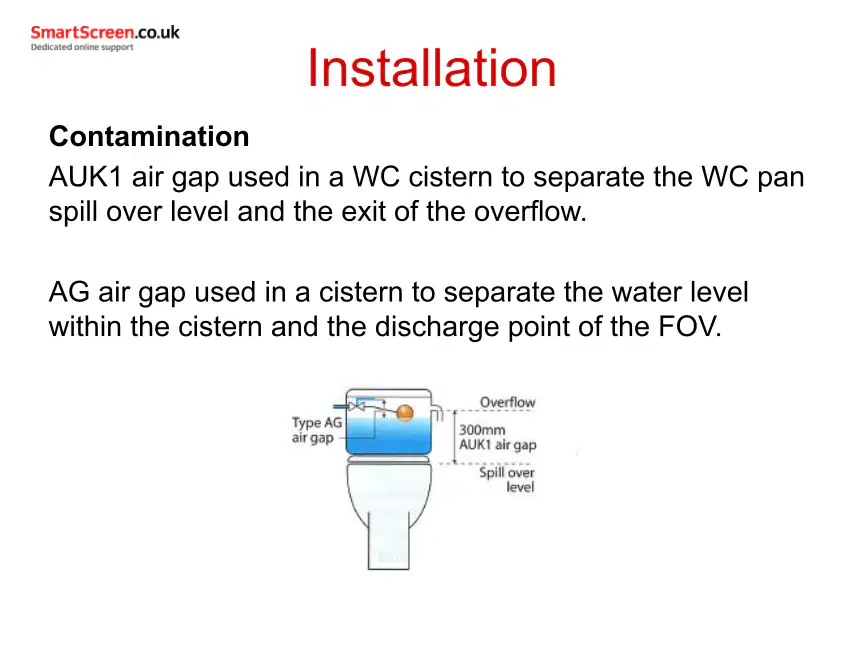 SmartScreen.co.uk
Dedicated online support

Installation

Contamination
AUK1 air gap used in a WC cistern to separate the WC pan spill over level and the exit of the overflow.

AG air gap used in a cistern to separate the water level within the cistern and the discharge point of the FOV.

Type AG air gap

Overflow

300mm AUK1 air gap

Spill over level